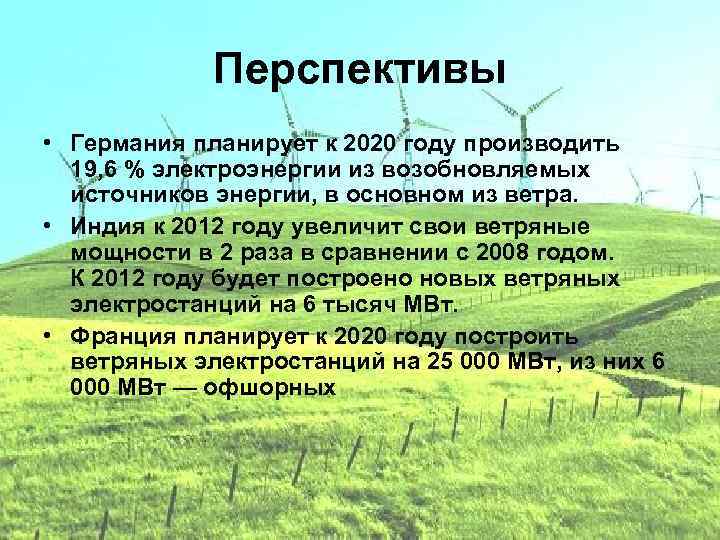 Перспективы

• Германия планирует к 2020 году производить 19,6 % электроэнергии из возобновляемых источников энергии, в основном из ветра.

• Индия к 2012 году увеличит свои ветряные мощности в 2 раза в сравнении с 2008 годом. К 2012 году будет построено новых ветряных электростанций на 6 тысяч МВт.

• Франция планирует к 2020 году построить ветряных электростанций на 25 000 МВт, из них 6 000 МВт — офшорных